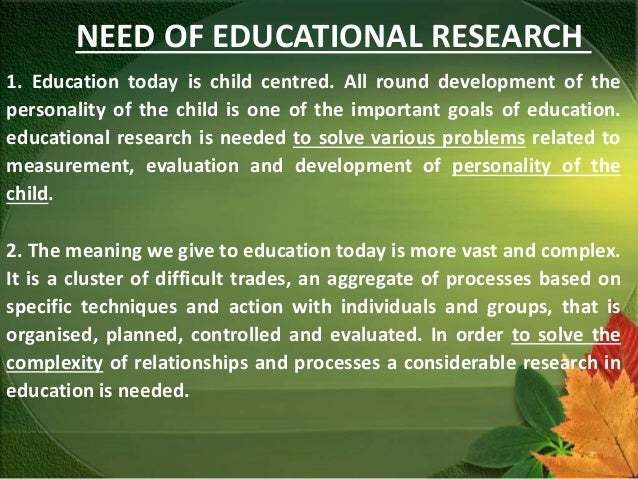 NEED OF EDUCATIONAL RESEARCH

1. Education today is child centred. All round development of the personality of the child is one of the important goals of education. educational research is needed to solve various problems related to measurement, evaluation and development of personality of the child.

2. The meaning we give to education today is more vast and complex. It is a cluster of difficult trades, an aggregate of processes based on specific techniques and action with individuals and groups, that is organised, planned, controlled and evaluated. In order to solve the complexity of relationships and processes a considerable research in education is needed.